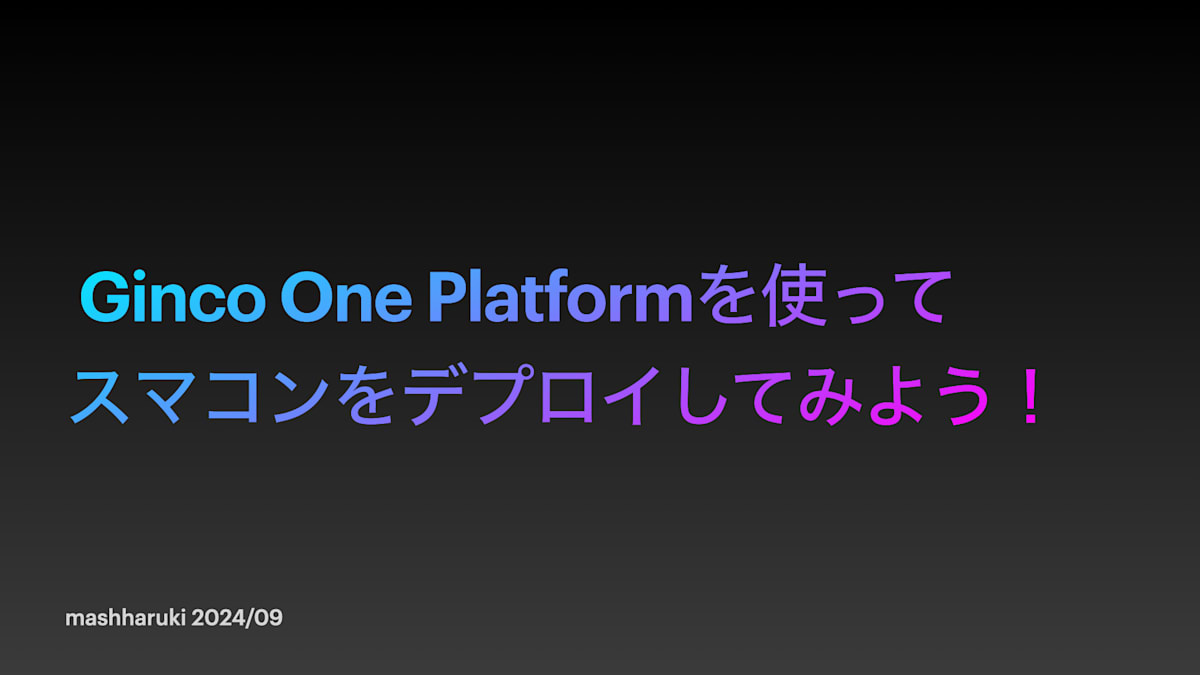 Ginco One Platformを使って
スマコンをデプロイしてみよう！

mashharuki 2024/09